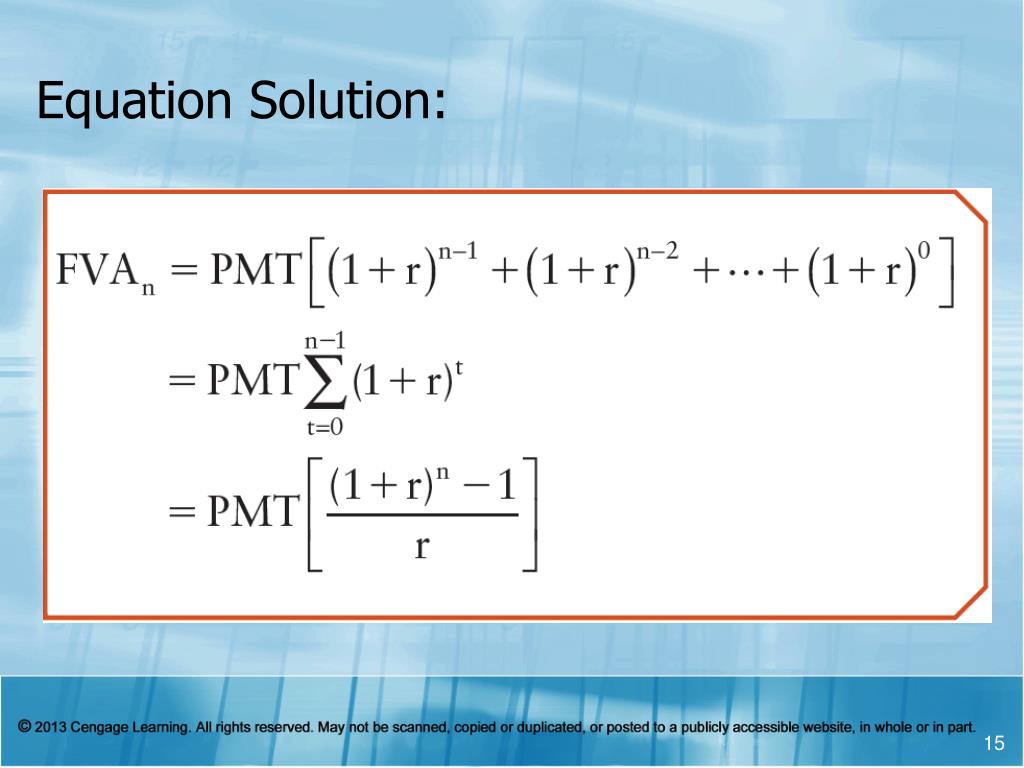 Equation Solution:

$FVA_n = PMT\left[(1+r)^{n-1} + (1+r)^{n-2} + \cdots + (1+r)^0\right]$

$= PMT\sum_{t=0}^{n-1}(1+r)^t$

$= PMT\left[\frac{(1+r)^n - 1}{r}\right]$

© 2013 Cengage Learning. All rights reserved. May not be scanned, copied or duplicated, or posted to a publicly accessible website, in whole or in part.

15